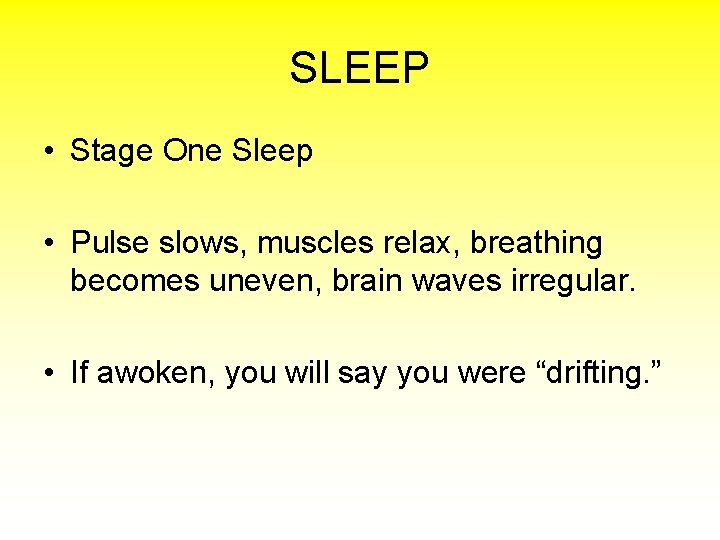 SLEEP

• Stage One Sleep

• Pulse slows, muscles relax, breathing becomes uneven, brain waves irregular.

• If awoken, you will say you were “drifting.”